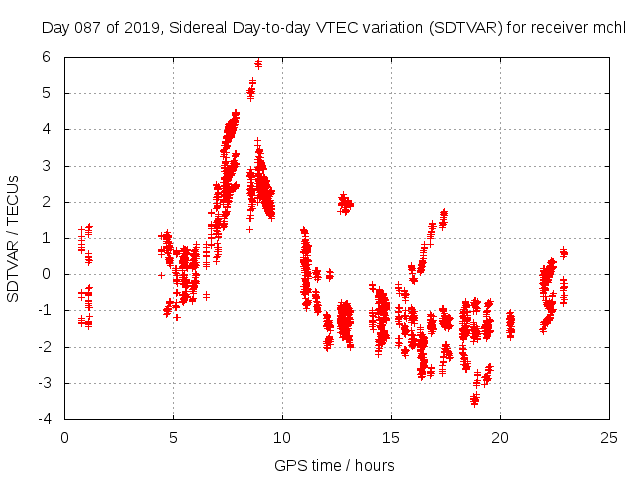 Day 087 of 2019, Sidereal Day-to-day VTEC variation (SDTVAR) for receiver mchl

SDTVAR / TECUs

6
5
4
3
2
1
0
-1
-2
-3
-4

0
5
10
15
20
25

GPS time / hours